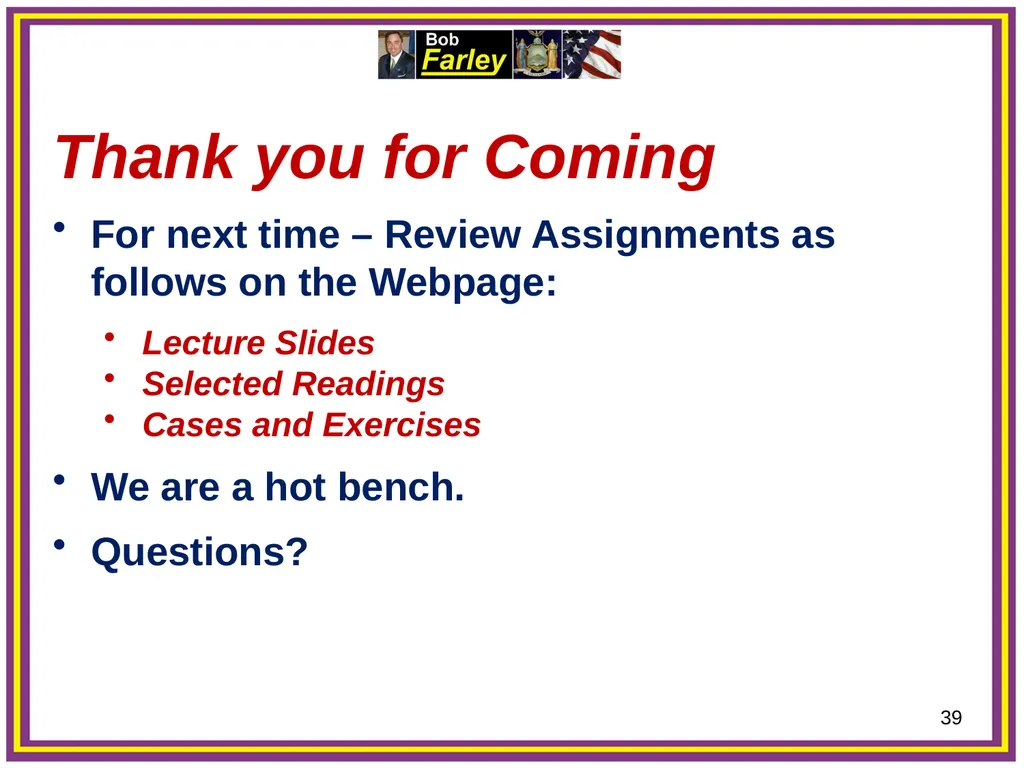 Bob
Farley

Thank you for Coming

• For next time – Review Assignments as follows on the Webpage:

• Lecture Slides
• Selected Readings
• Cases and Exercises

• We are a hot bench.

• Questions?

39